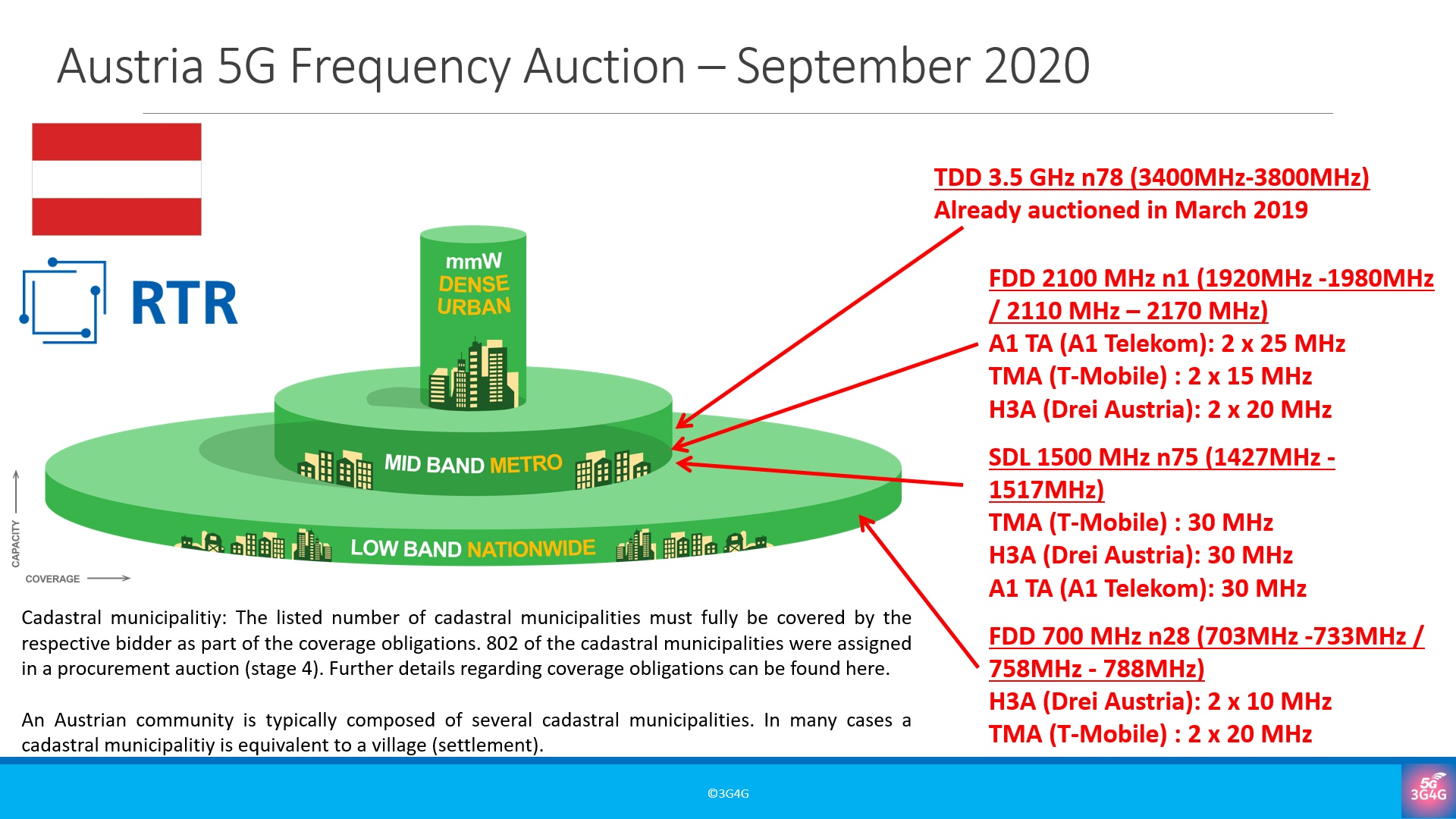 Austria 5G Frequency Auction – September 2020

RTR

mmW
DENSE
URBAN

MID BAND METRO

LOW BAND NATIONWIDE

CAPACITY

COVERAGE

TDD 3.5 GHz n78 (3400MHz-3800MHz)
Already auctioned in March 2019

FDD 2100 MHz n1 (1920MHz -1980MHz / 2110 MHz – 2170 MHz)
A1 TA (A1 Telekom): 2 x 25 MHz
TMA (T-Mobile) : 2 x 15 MHz
H3A (Drei Austria): 2 x 20 MHz

SDL 1500 MHz n75 (1427MHz - 1517MHz)
TMA (T-Mobile) : 30 MHz
H3A (Drei Austria): 30 MHz
A1 TA (A1 Telekom): 30 MHz

FDD 700 MHz n28 (703MHz -733MHz / 758MHz - 788MHz)
H3A (Drei Austria): 2 x 10 MHz
TMA (T-Mobile) : 2 x 20 MHz

Cadastral municipalitiy: The listed number of cadastral municipalities must fully be covered by the respective bidder as part of the coverage obligations. 802 of the cadastral municipalities were assigned in a procurement auction (stage 4). Further details regarding coverage obligations can be found here.

An Austrian community is typically composed of several cadastral municipalities. In many cases a cadastral municipalitiy is equivalent to a village (settlement).

©3G4G

5G
3G4G